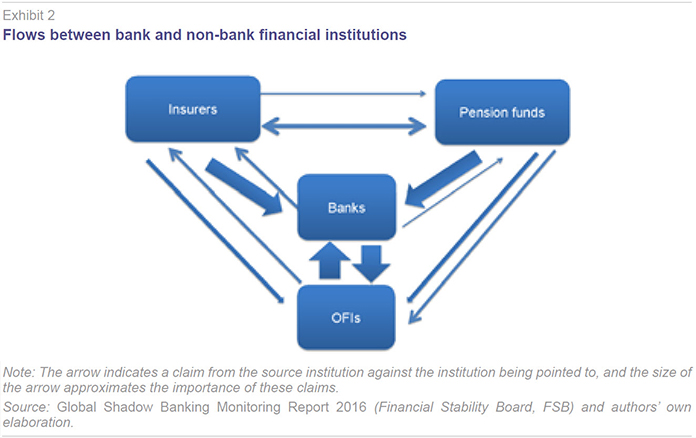 Exhibit 2
Flows between bank and non-bank financial institutions

Insurers

Pension funds

Banks

OFIs

Note: The arrow indicates a claim from the source institution against the institution being pointed to, and the size of the arrow approximates the importance of these claims.

Source: Global Shadow Banking Monitoring Report 2016 (Financial Stability Board, FSB) and authors' own elaboration.